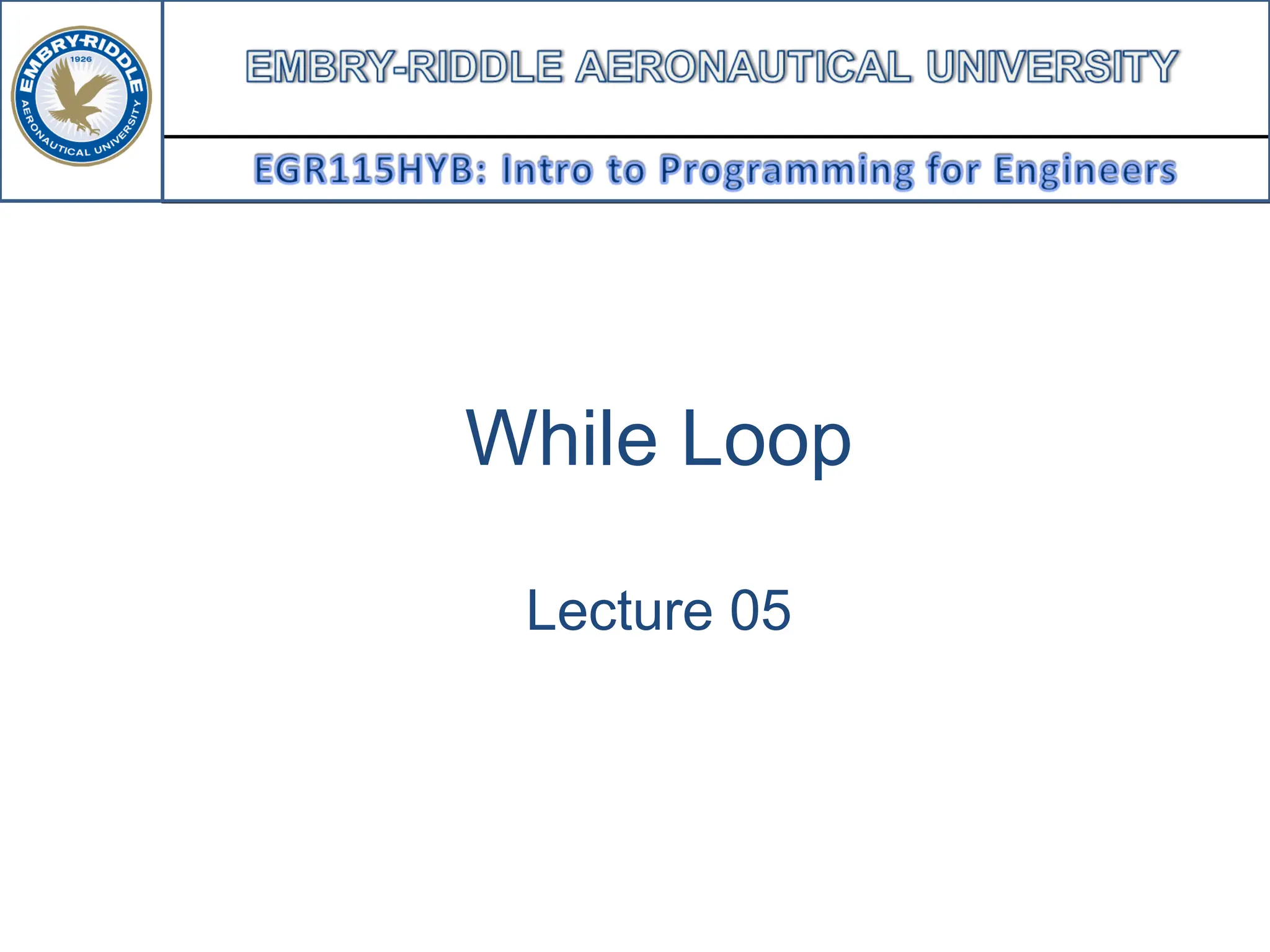 EMBRY-RIDDLE 1926 AERONAUTICAL UNIVERSITY

EMBRY-RIDDLE AERONAUTICAL UNIVERSITY

EGR115HYB: Intro to Programming for Engineers

While Loop

Lecture 05